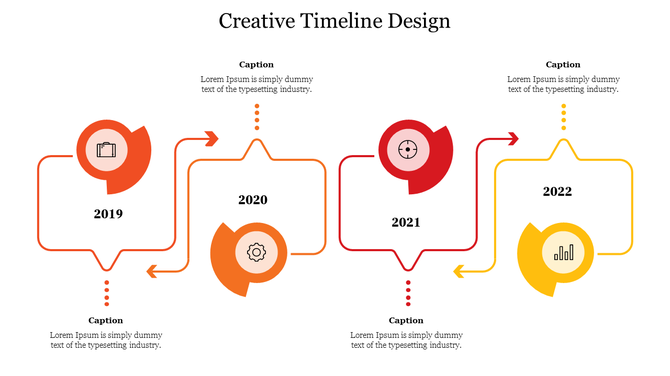 Creative Timeline Design

Caption
Lorem Ipsum is simply dummy text of the typesetting industry.

Caption
Lorem Ipsum is simply dummy text of the typesetting industry.

2019

2020

2021

2022

Caption
Lorem Ipsum is simply dummy text of the typesetting industry.

Caption
Lorem Ipsum is simply dummy text of the typesetting industry.